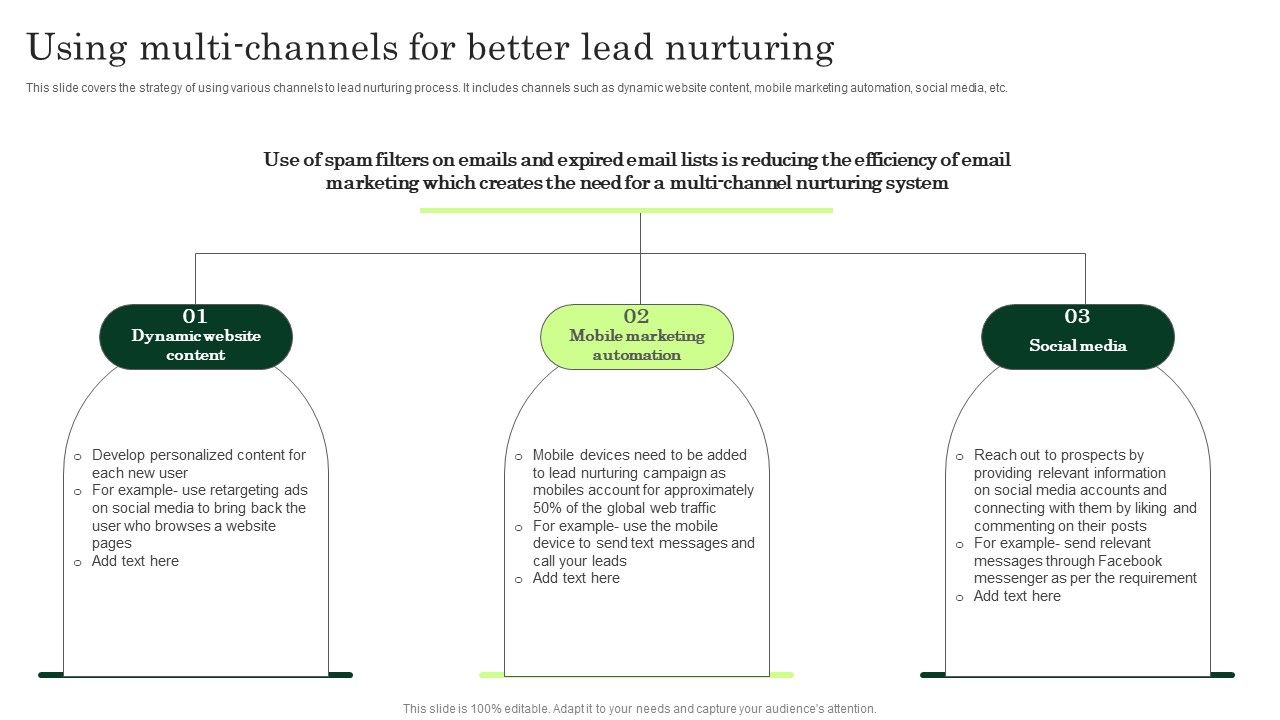 Using multi-channels for better lead nurturing

This slide covers the strategy of using various channels to lead nurturing process. It includes channels such as dynamic website content, mobile marketing automation, social media, etc.

Use of spam filters on emails and expired email lists is reducing the efficiency of email marketing which creates the need for a multi-channel nurturing system

01
Dynamic website content

o Develop personalized content for each new user
o For example- use retargeting ads on social media to bring back the user who browses a website pages
o Add text here

02
Mobile marketing automation

o Mobile devices need to be added to lead nurturing campaign as mobiles account for approximately 50% of the global web traffic
o For example- use the mobile device to send text messages and call your leads
o Add text here

03
Social media

o Reach out to prospects by providing relevant information on social media accounts and connecting with them by liking and commenting on their posts
o For example- send relevant messages through Facebook messenger as per the requirement
o Add text here

This slide is 100% editable. Adapt it to your needs and capture your audience's attention.